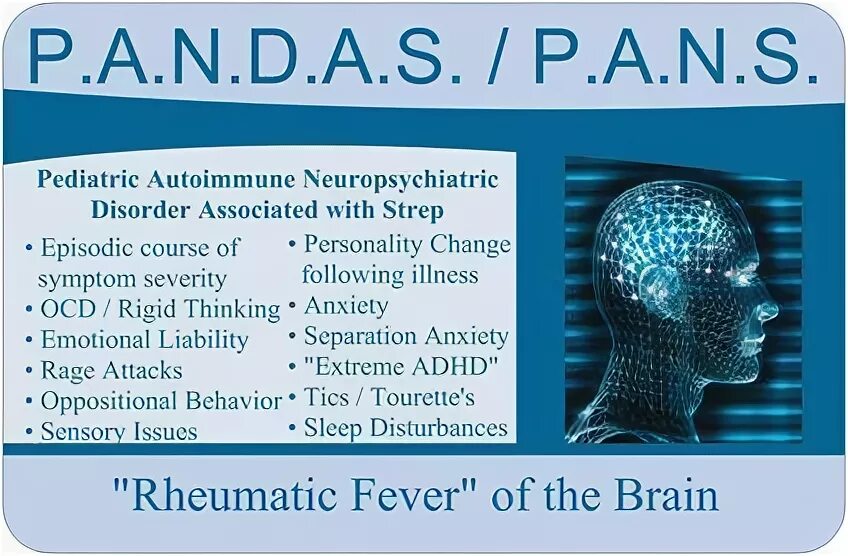 P.A.N.D.A.S. / P.A.N.S.

Pediatric Autoimmune Neuropsychiatric Disorder Associated with Strep

• Episodic course of symptom severity
• OCD / Rigid Thinking
• Emotional Liability
• Rage Attacks
• Oppositional Behavior
• Sensory Issues

• Personality Change following illness
• Anxiety
• Separation Anxiety
• "Extreme ADHD"
• Tics / Tourette's
• Sleep Disturbances

"Rheumatic Fever" of the Brain